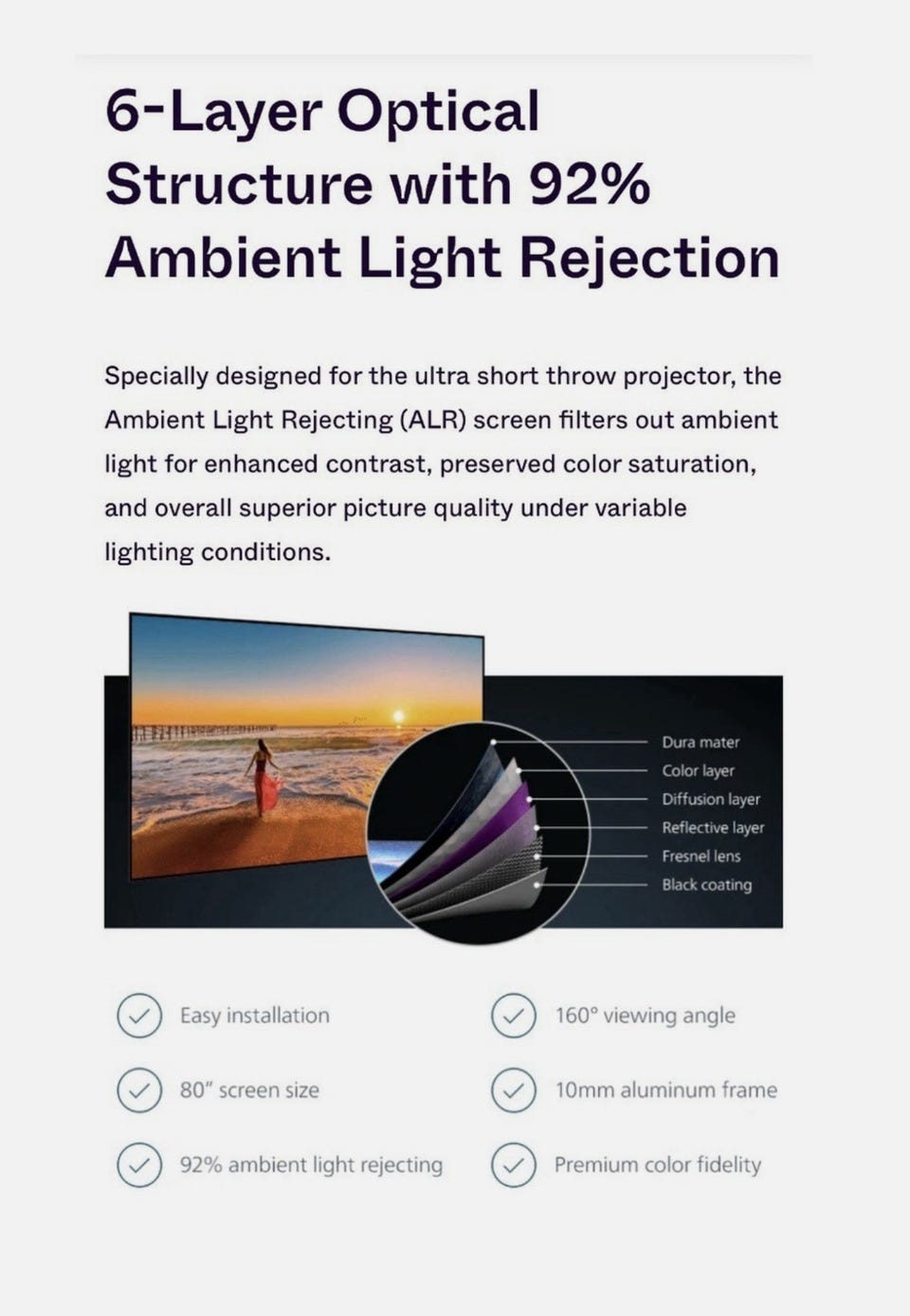 6-Layer Optical Structure with 92% Ambient Light Rejection

Specially designed for the ultra short throw projector, the Ambient Light Rejecting (ALR) screen filters out ambient light for enhanced contrast, preserved color saturation, and overall superior picture quality under variable lighting conditions.

Dura mater
Color layer
Diffusion layer
Reflective layer
Fresnel lens
Black coating

Easy installation
80" screen size
92% ambient light rejecting
160° viewing angle
10mm aluminum frame
Premium color fidelity